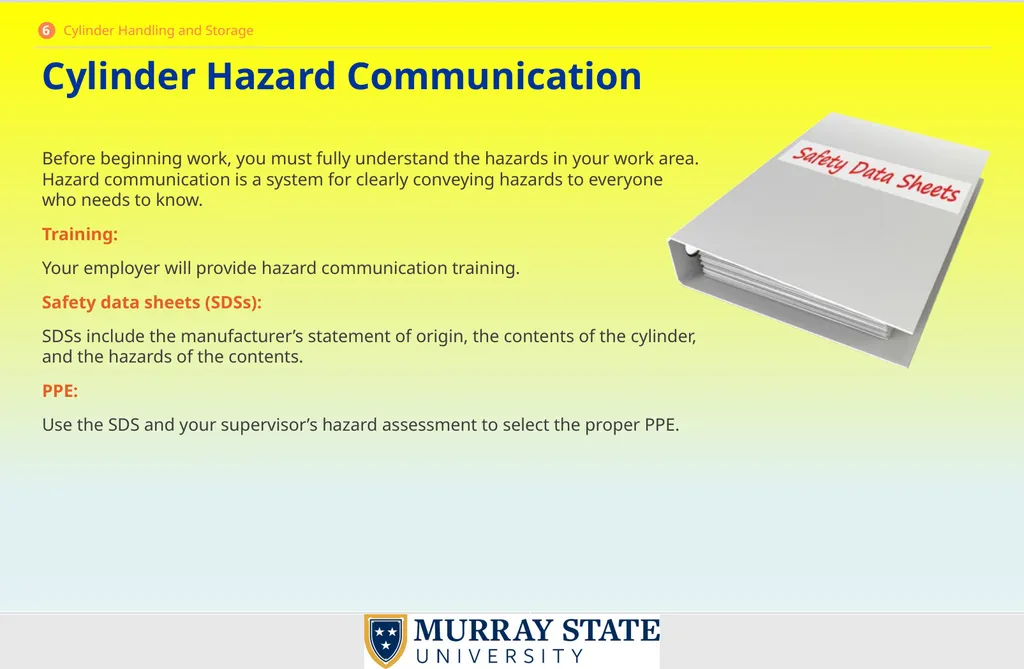 6 Cylinder Handling and Storage

Cylinder Hazard Communication

Before beginning work, you must fully understand the hazards in your work area. Hazard communication is a system for clearly conveying hazards to everyone who needs to know.

Training:

Your employer will provide hazard communication training.

Safety data sheets (SDSs):

SDSs include the manufacturer's statement of origin, the contents of the cylinder, and the hazards of the contents.

PPE:

Use the SDS and your supervisor's hazard assessment to select the proper PPE.

Safety Data Sheets

MURRAY STATE
UNIVERSITY